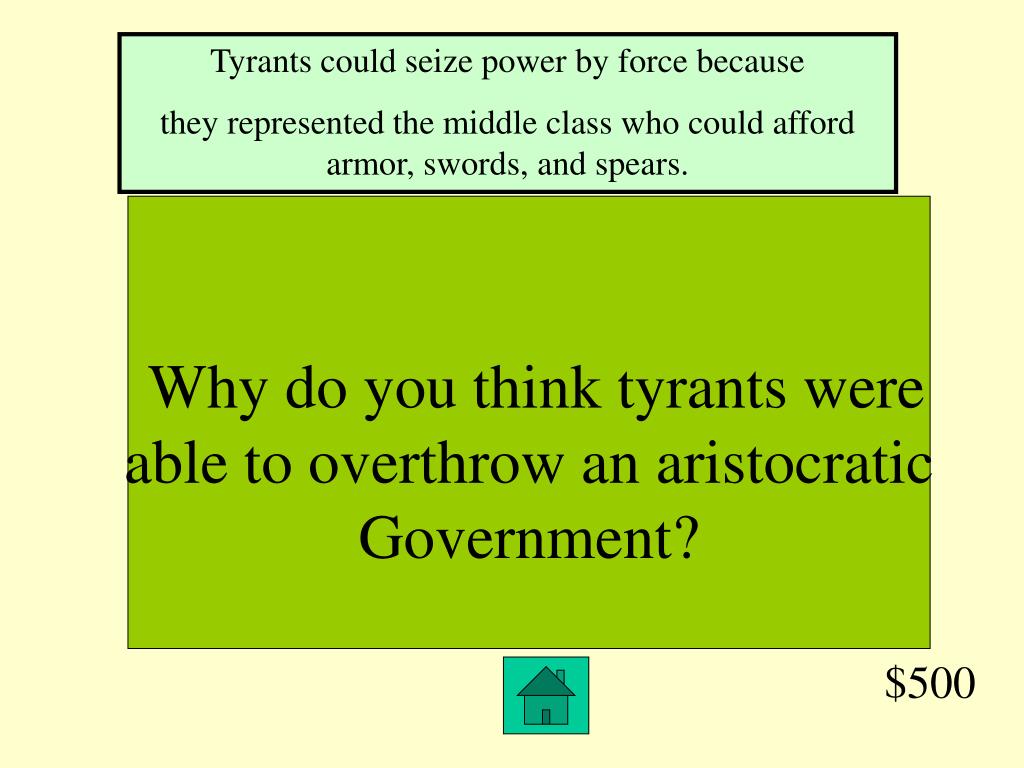 Tyrants could seize power by force because

they represented the middle class who could afford armor, swords, and spears.

Why do you think tyrants were able to overthrow an aristocratic Government?

$500